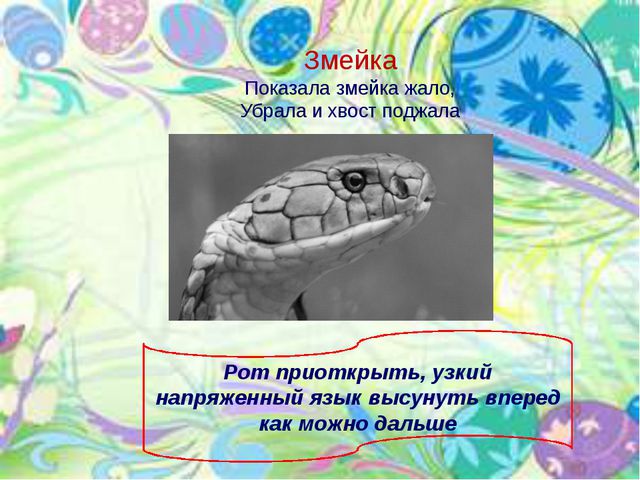 Змейка

Показала змейка жало,
Убрала и хвост поджала

Рот приоткрыть, узкий напряженный язык высунуть вперед как можно дальше